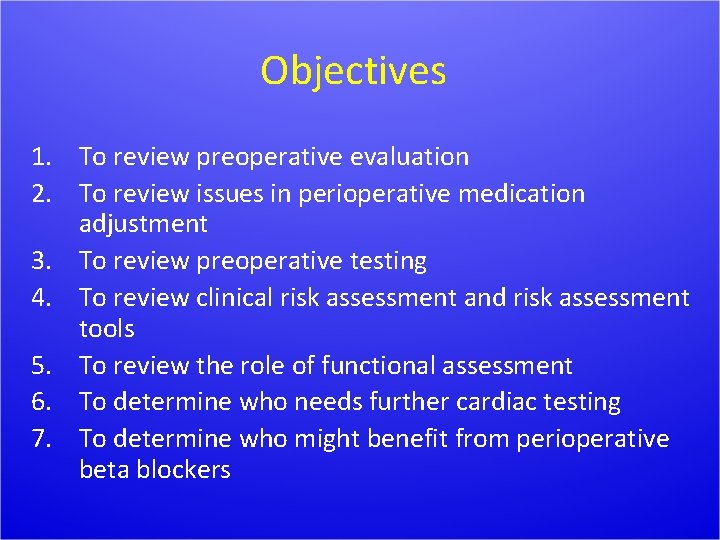 Objectives

1. To review preoperative evaluation
2. To review issues in perioperative medication adjustment
3. To review preoperative testing
4. To review clinical risk assessment and risk assessment tools
5. To review the role of functional assessment
6. To determine who needs further cardiac testing
7. To determine who might benefit from perioperative beta blockers